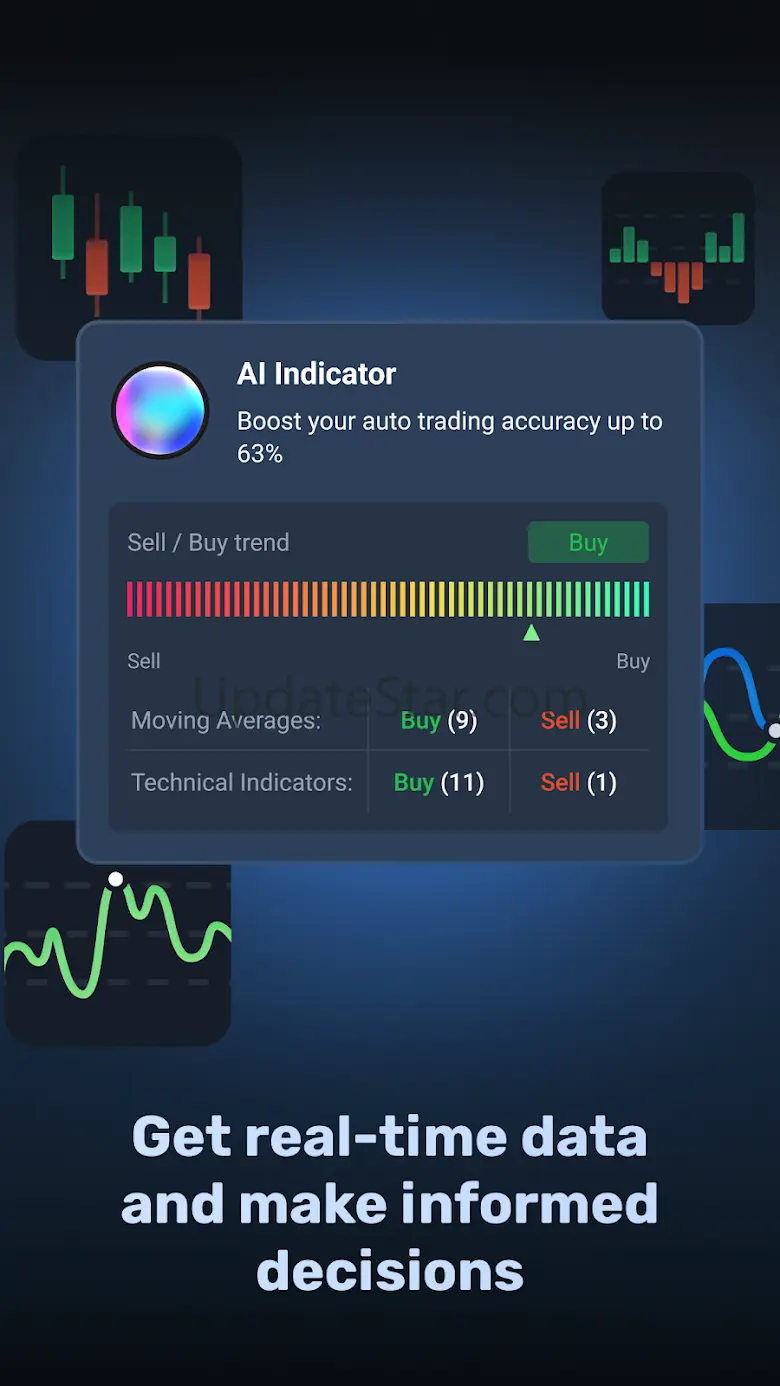 AI Indicator
Boost your auto trading accuracy up to 63%

Sell / Buy trend
Buy

Sell
Buy

UpdateStar.com

| Moving Averages: | Buy (9) | Sell (3) |
|---|---|---|
| Technical Indicators: | Buy (11) | Sell (1) |

Get real-time data and make informed decisions